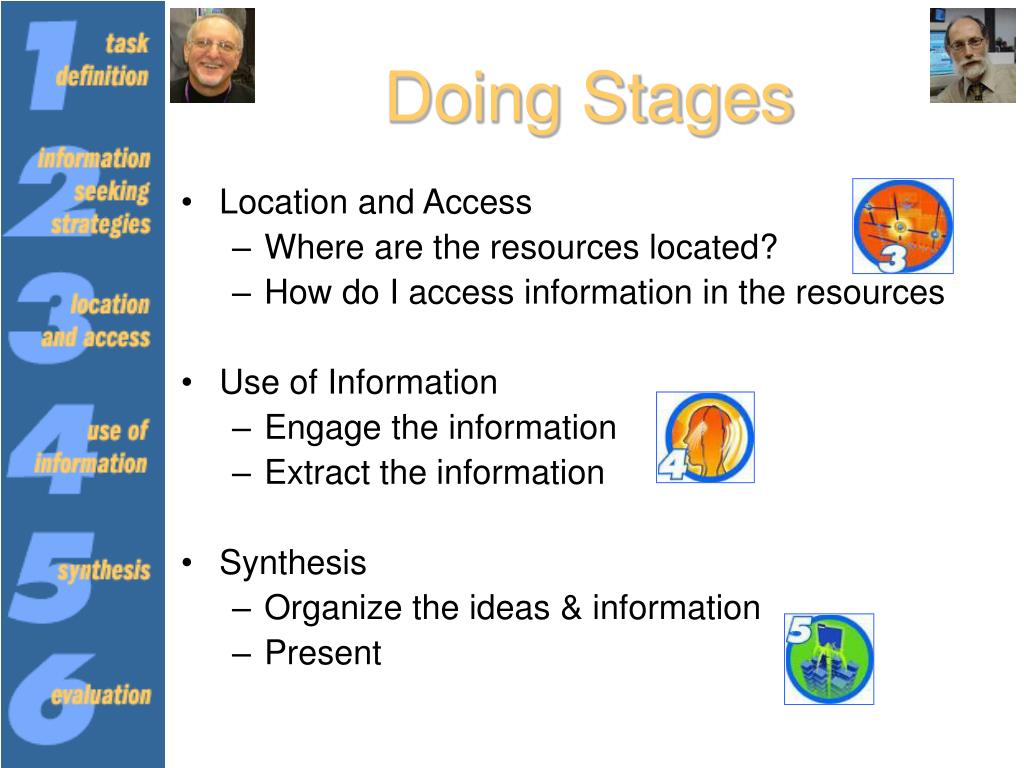 1 task definition
2 information seeking strategies
3 location and access
4 use of information
5 synthesis
6 evaluation

Doing Stages

• Location and Access
– Where are the resources located?
– How do I access information in the resources

3

• Use of Information
– Engage the information
– Extract the information

4

• Synthesis
– Organize the ideas & information
– Present

5